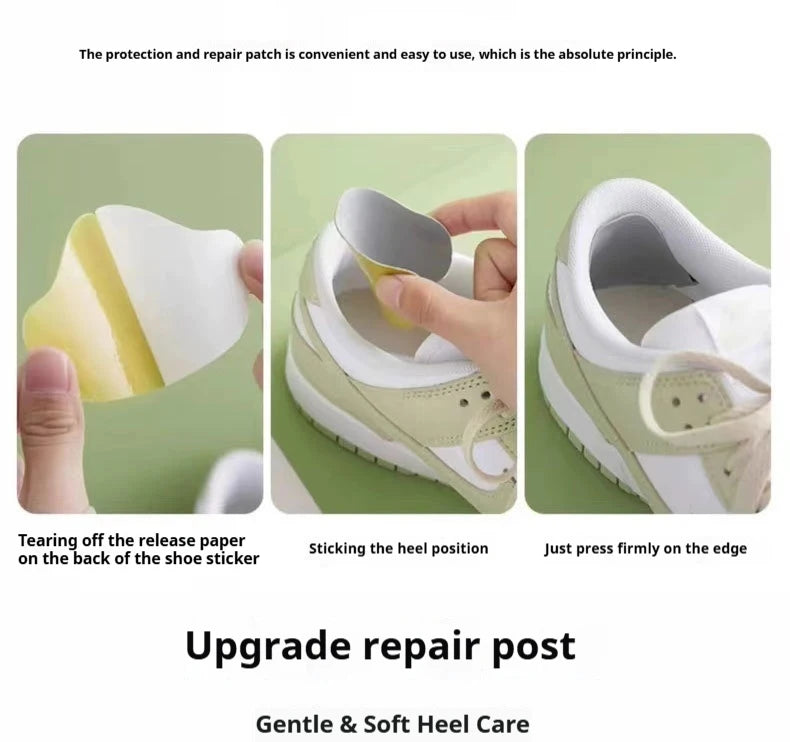 The protection and repair patch is convenient and easy to use, which is the absolute principle.

Tearing off the release paper on the back of the shoe sticker

Sticking the heel position

Just press firmly on the edge

Upgrade repair post

Gentle & Soft Heel Care